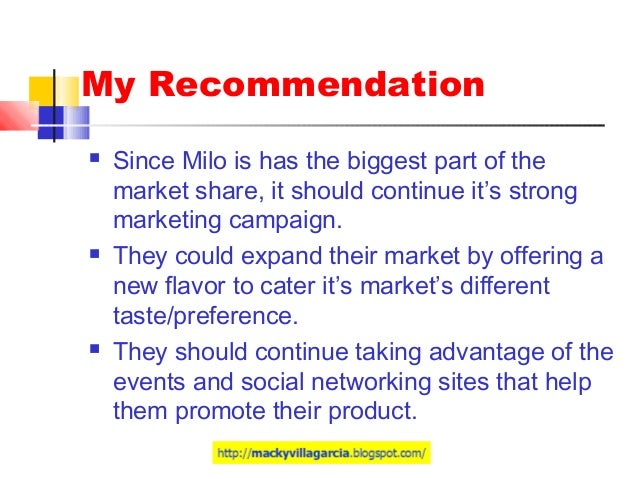 My Recommendation

▪ Since Milo is has the biggest part of the market share, it should continue it's strong marketing campaign.

▪ They could expand their market by offering a new flavor to cater it's market's different taste/preference.

▪ They should continue taking advantage of the events and social networking sites that help them promote their product.

http://mackyvillagarcia.blogspot.com/